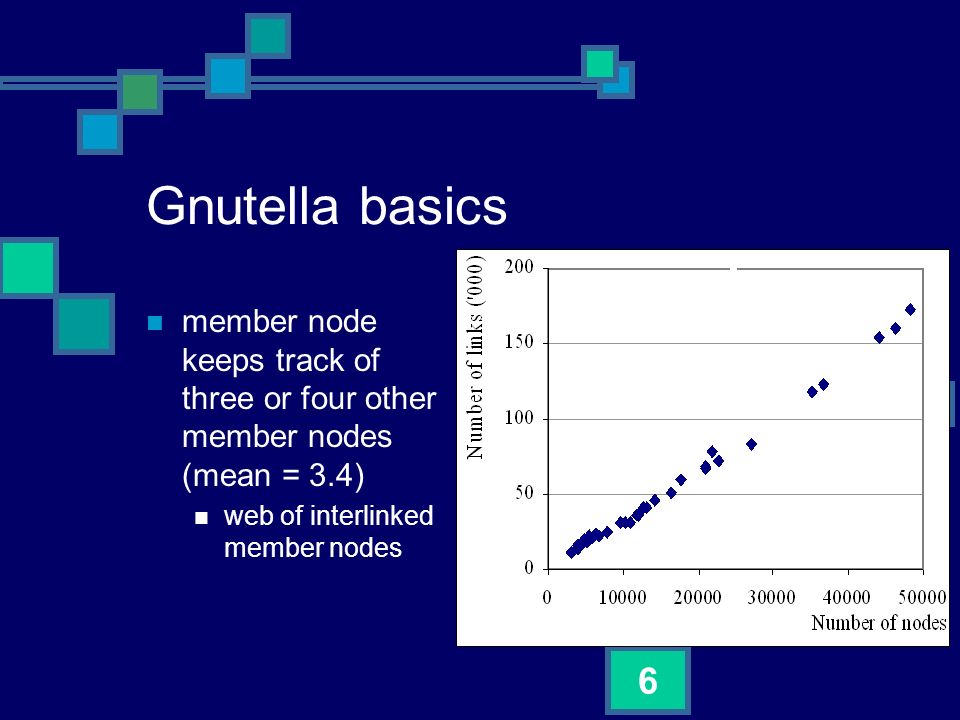 Gnutella basics

member node keeps track of three or four other member nodes (mean = 3.4)

web of interlinked member nodes

Number of links ('000)

200
150
100
50
0

0 10000 20000 30000 40000 50000

Number of nodes

6